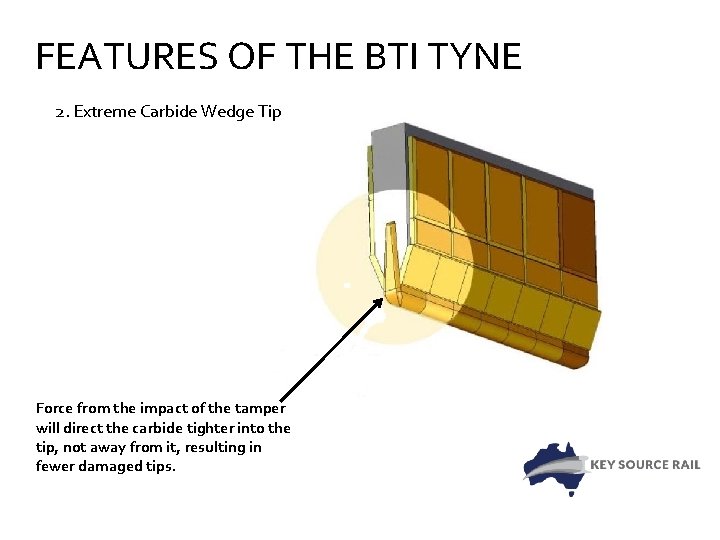 FEATURES OF THE BTI TYNE

2. Extreme Carbide Wedge Tip

Force from the impact of the tamper will direct the carbide tighter into the tip, not away from it, resulting in fewer damaged tips.

KEY SOURCE RAIL